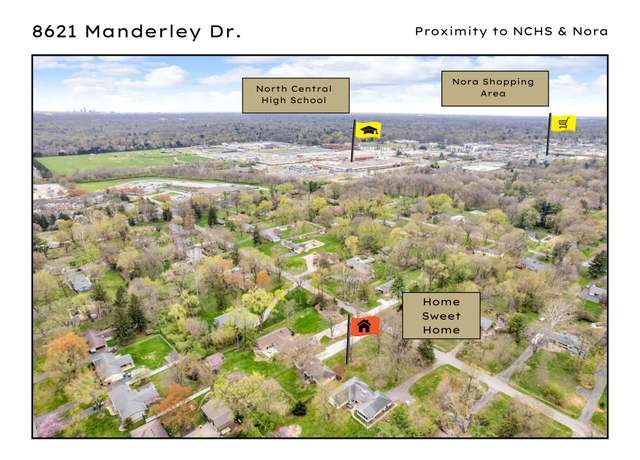 8621 Manderley Dr.

Proximity to NCHS & Nora

North Central High School

Nora Shopping Area

Home Sweet Home